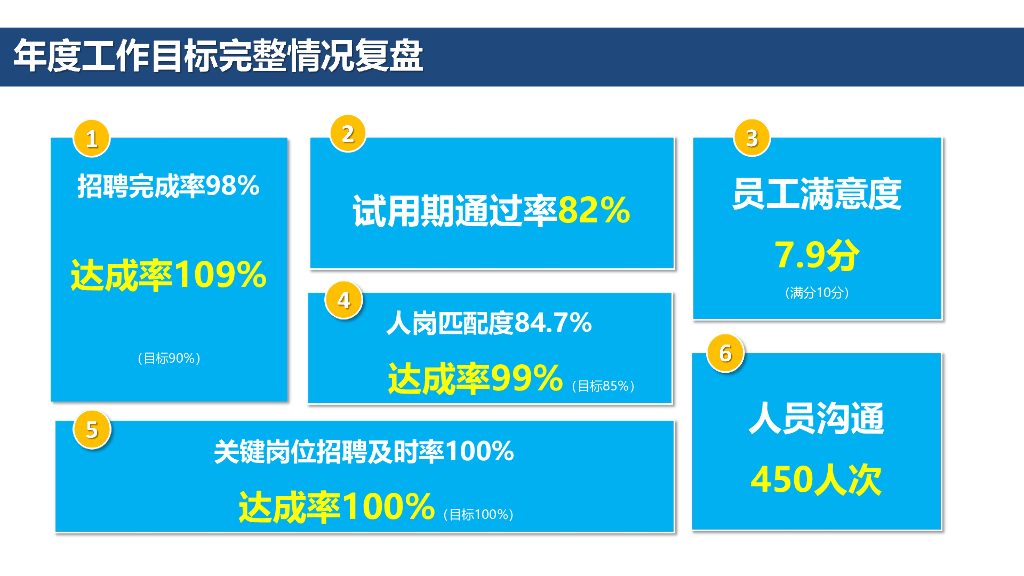 年度工作目标完整情况复盘

1
招聘完成率98%
达成率109%
（目标90%）

2
试用期通过率82%

3
员工满意度
7.9分
（满分10分）

4
人岗匹配度84.7%
达成率99%（目标85%）

5
关键岗位招聘及时率100%
达成率100%（目标100%）

6
人员沟通
450人次